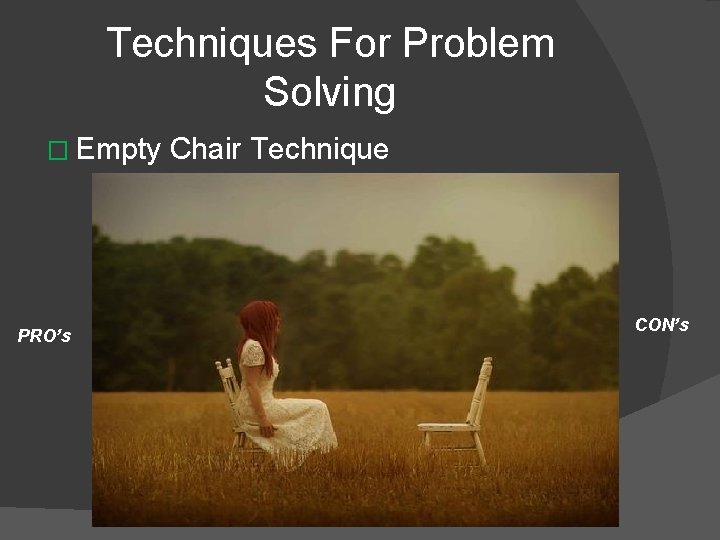 Techniques For Problem Solving

□ Empty Chair Technique

PRO's

CON's